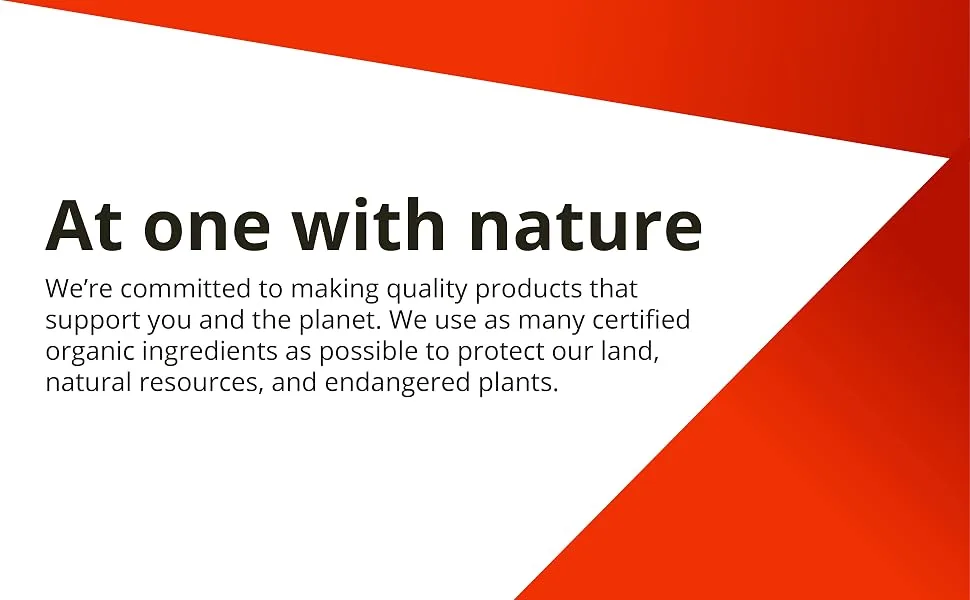 At one with nature

We're committed to making quality products that support you and the planet. We use as many certified organic ingredients as possible to protect our land, natural resources, and endangered plants.